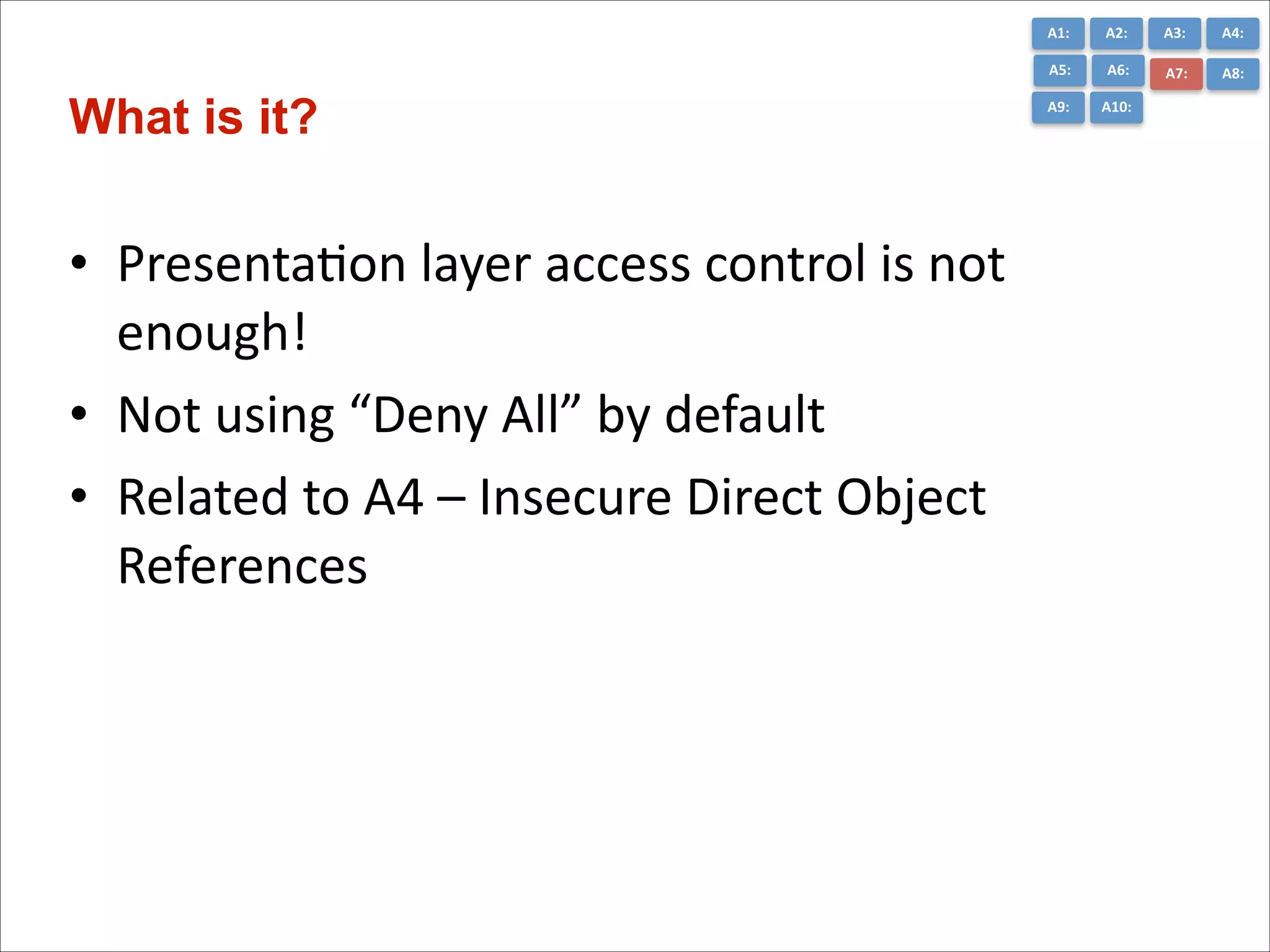 A1: A2: A3: A4:
A5: A6: A7: A8:
A9: A10:

What is it?

• Presentation layer access control is not enough!
• Not using “Deny All” by default
• Related to A4 – Insecure Direct Object References